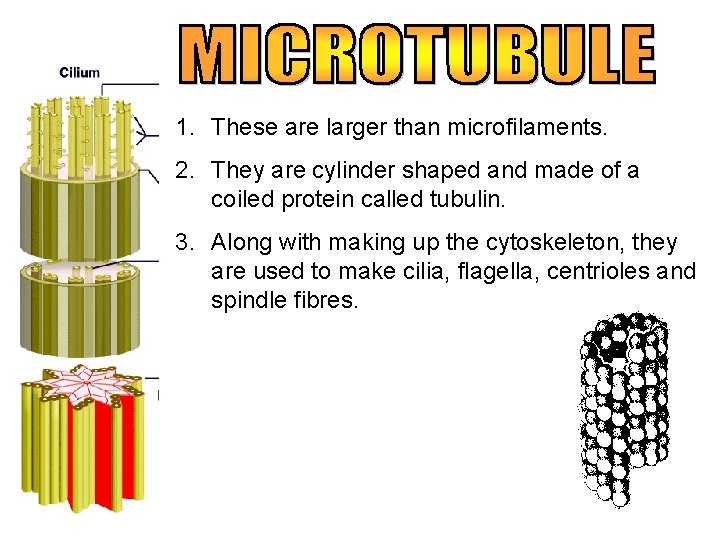 MICROTUBULE

Cilium

1. These are larger than microfilaments.

2. They are cylinder shaped and made of a coiled protein called tubulin.

3. Along with making up the cytoskeleton, they are used to make cilia, flagella, centrioles and spindle fibres.